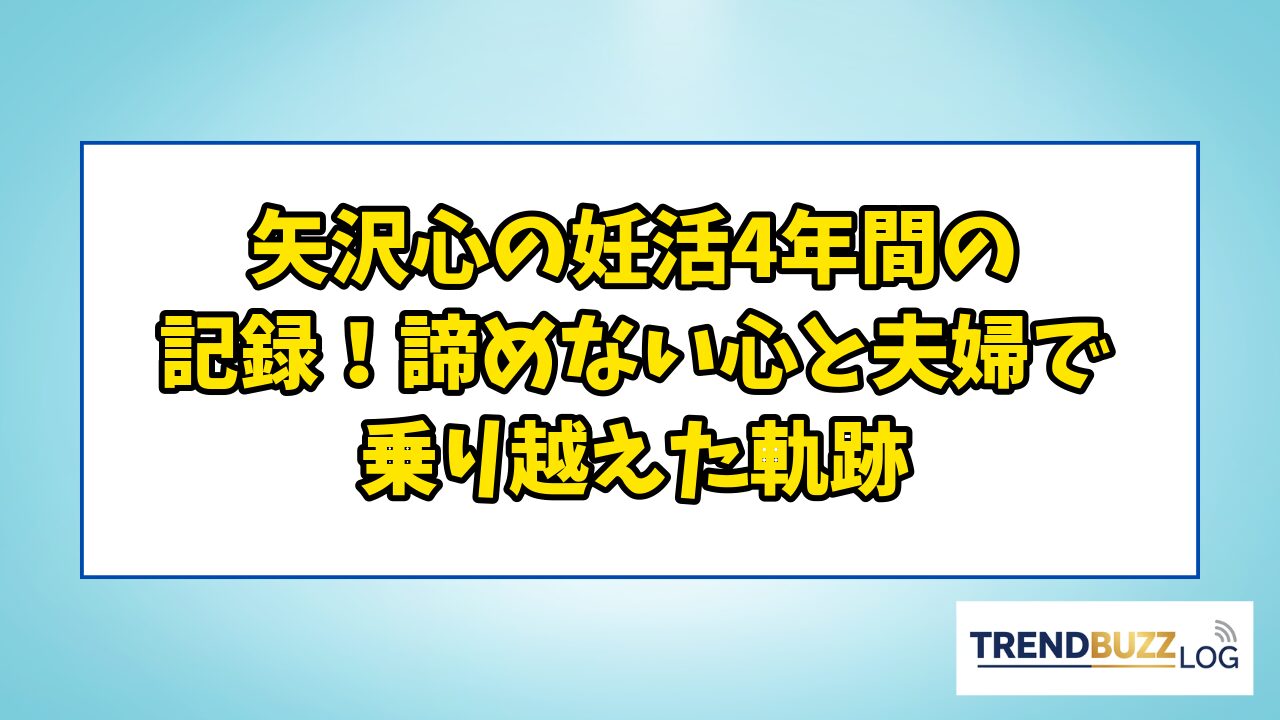 矢沢心の妊活4年間の記録！諦めない心と夫婦で乗り越えた軌跡

TRENDBUZZ LOG